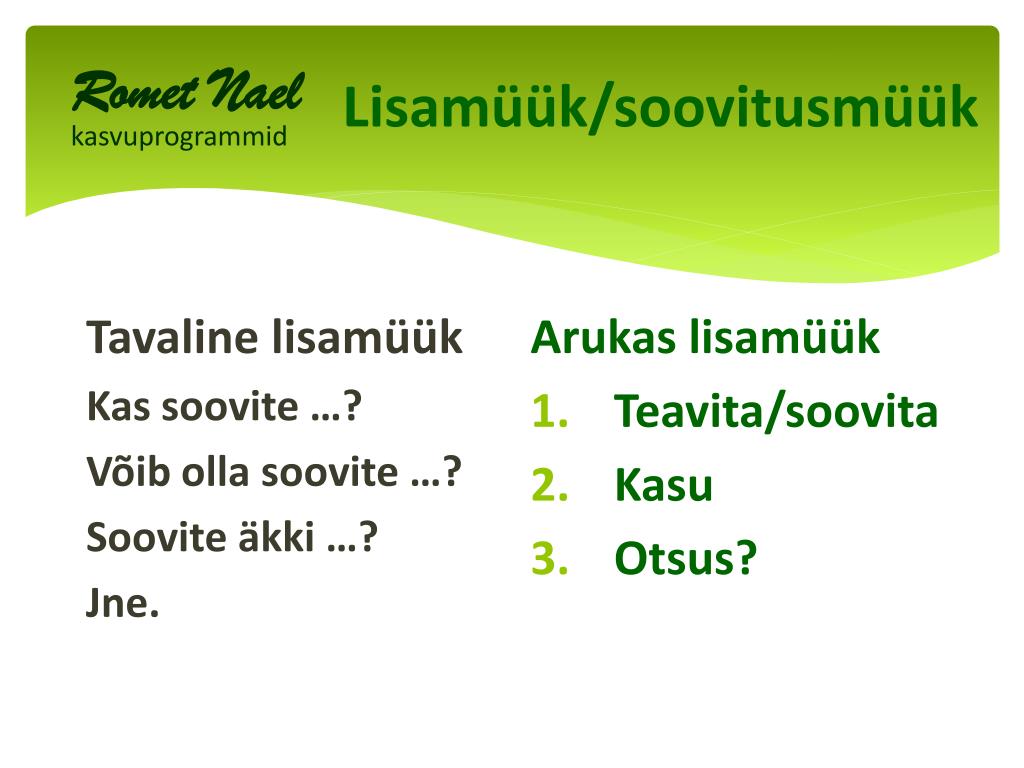 Romet Nael
kasvuprogrammid

Lisamüük/soovitusmüük

Tavaline lisamüük

Kas soovite …?

Võib olla soovite …?

Soovite äkki …?

Jne.

Arukas lisamüük

1. Teavita/soovita
2. Kasu
3. Otsus?